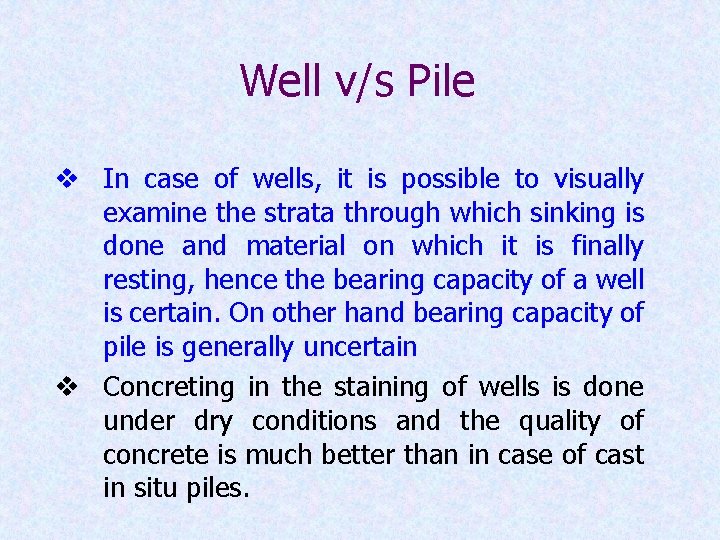 Well v/s Pile

❖ In case of wells, it is possible to visually examine the strata through which sinking is done and material on which it is finally resting, hence the bearing capacity of a well is certain. On other hand bearing capacity of pile is generally uncertain

❖ Concreting in the staining of wells is done under dry conditions and the quality of concrete is much better than in case of cast in situ piles.